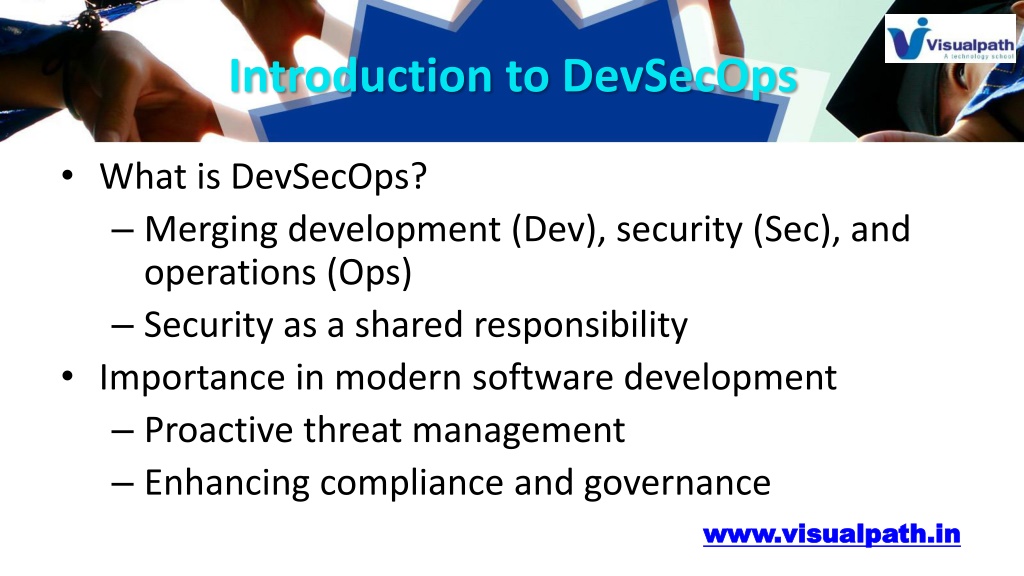 Visualpath
A technology school

Introduction to DevSecOps

• What is DevSecOps?
– Merging development (Dev), security (Sec), and operations (Ops)
– Security as a shared responsibility
• Importance in modern software development
– Proactive threat management
– Enhancing compliance and governance

www.visualpath.in